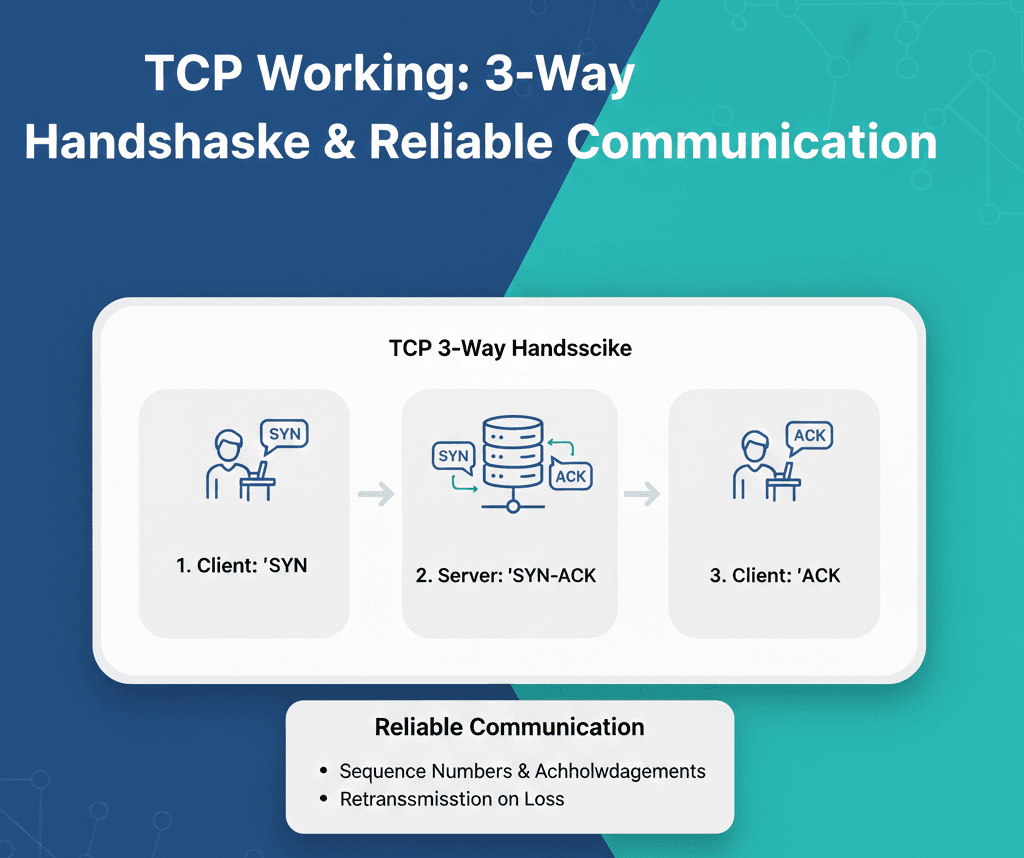 TCP Working: 3-Way Handshaske & Reliable Communication

TCP 3-Way Handsscike

SYN

1. Client: 'SYN

SYN

ACK

2. Server: 'SYN-ACK

ACK

3. Client: 'ACK

Reliable Communication

• Sequence Numbers & Achholwdagements
• Retranssmisstion on Loss